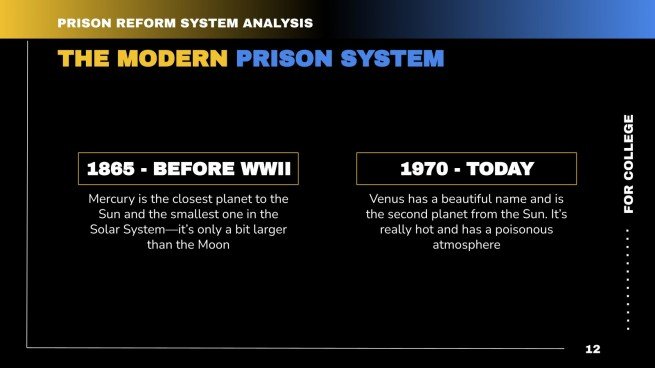 PRISON REFORM SYSTEM ANALYSIS

THE MODERN PRISON SYSTEM

1865 - BEFORE WWII

Mercury is the closest planet to the Sun and the smallest one in the Solar System—it's only a bit larger than the Moon

1970 - TODAY

Venus has a beautiful name and is the second planet from the Sun. It's really hot and has a poisonous atmosphere

FOR COLLEGE

12